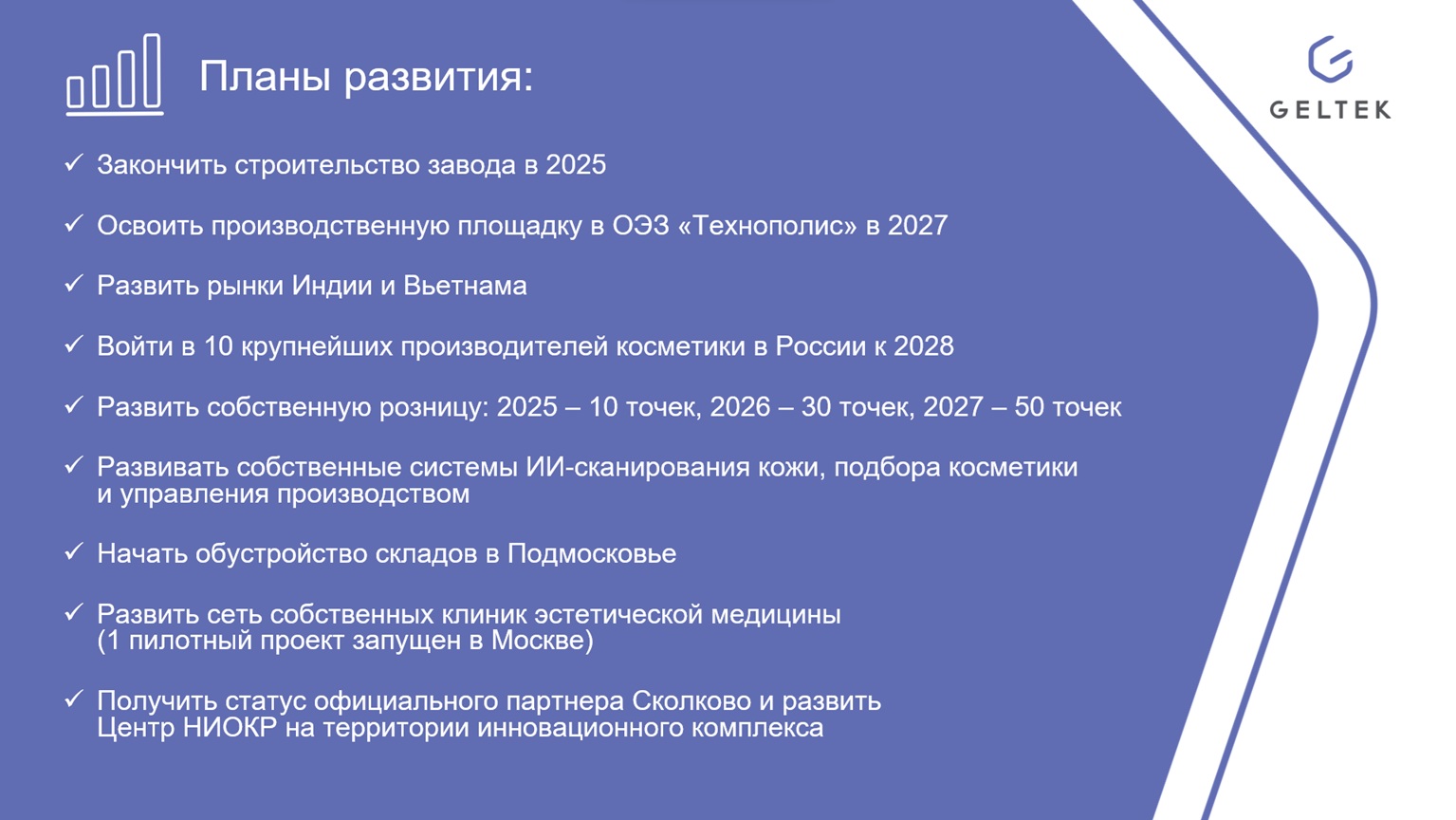 Планы развития:

GELTEK

✓ Закончить строительство завода в 2025

✓ Освоить производственную площадку в ОЭЗ «Технополис» в 2027

✓ Развить рынки Индии и Вьетнама

✓ Войти в 10 крупнейших производителей косметики в России к 2028

✓ Развить собственную розницу: 2025 – 10 точек, 2026 – 30 точек, 2027 – 50 точек

✓ Развивать собственные системы ИИ-сканирования кожи, подбора косметики и управления производством

✓ Начать обустройство складов в Подмосковье

✓ Развить сеть собственных клиник эстетической медицины (1 пилотный проект запущен в Москве)

✓ Получить статус официального партнера Сколково и развить Центр НИОКР на территории инновационного комплекса